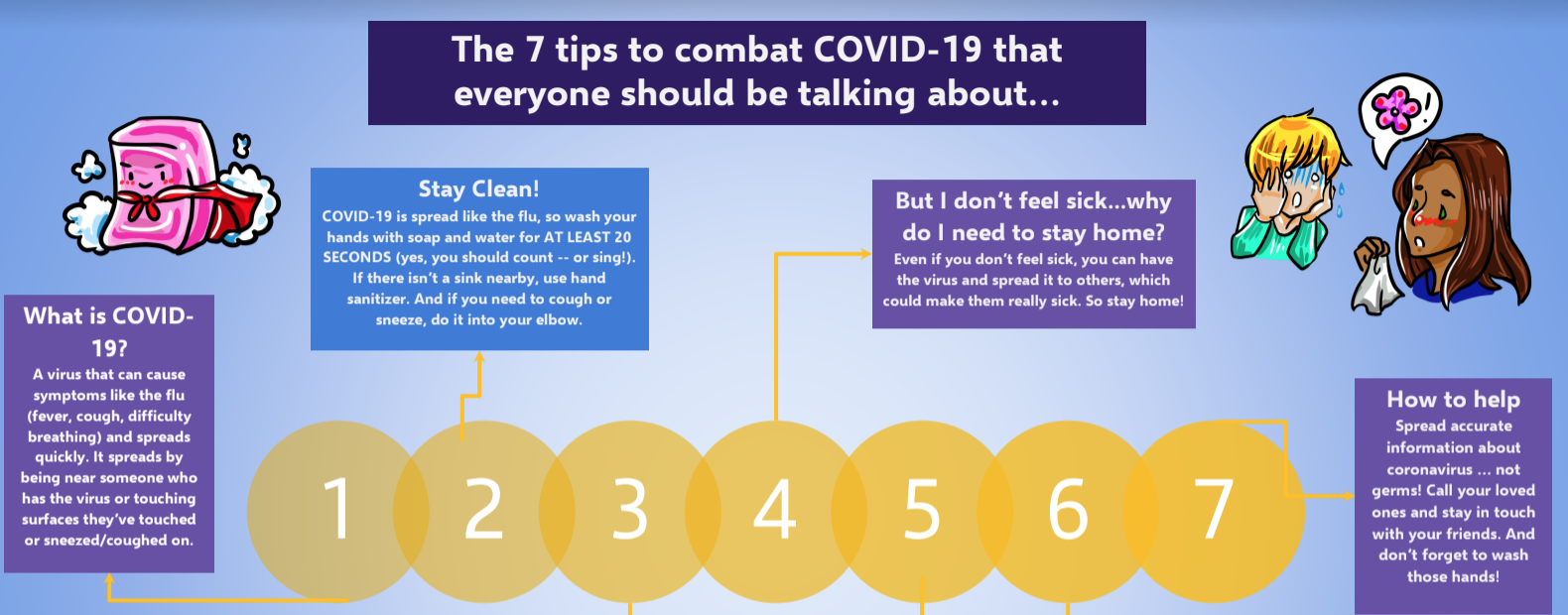 The 7 tips to combat COVID-19 that everyone should be talking about...

What is COVID-19?
A virus that can cause symptoms like the flu (fever, cough, difficulty breathing) and spreads quickly. It spreads by being near someone who has the virus or touching surfaces they've touched or sneezed/coughed on.

Stay Clean!
COVID-19 is spread like the flu, so wash your hands with soap and water for AT LEAST 20 SECONDS (yes, you should count -- or sing!). If there isn't a sink nearby, use hand sanitizer. And if you need to cough or sneeze, do it into your elbow.

But I don't feel sick...why do I need to stay home?
Even if you don't feel sick, you can have the virus and spread it to others, which could make them really sick. So stay home!

How to help
Spread accurate information about coronavirus ... not germs! Call your loved ones and stay in touch with your friends. And don't forget to wash those hands!

1 2 3 4 5 6 7